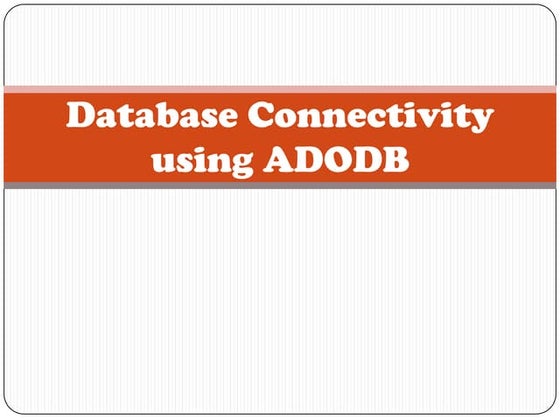 Database Connectivity using ADODB